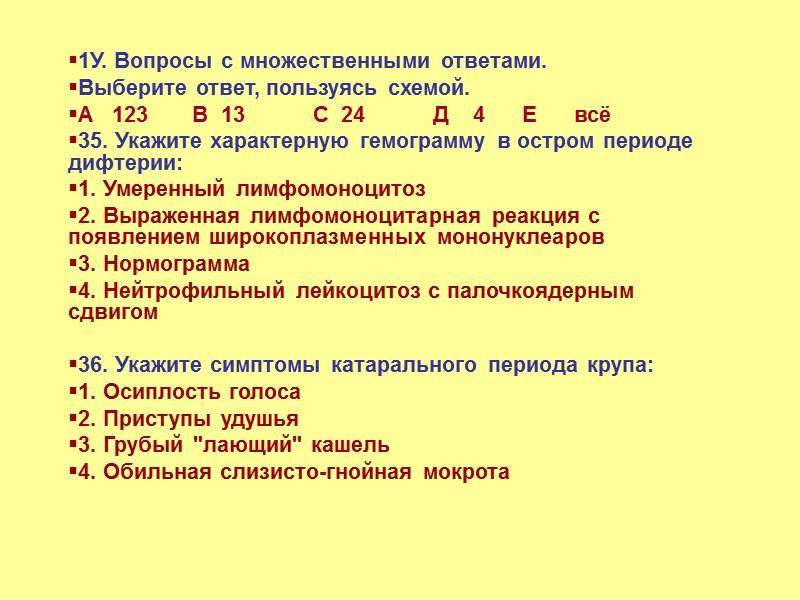 ▪1У. Вопросы с множественными ответами.

▪Выберите ответ, пользуясь схемой.

▪А 123 В 13 С 24 Д 4 Е всё

▪35. Укажите характерную гемограмму в остром периоде дифтерии:

▪1. Умеренный лимфомоноцитоз

▪2. Выраженная лимфомоноцитарная реакция с появлением широкоплазменных мононуклеаров

▪3. Нормограмма

▪4. Нейтрофильный лейкоцитоз с палочкоядерным сдвигом

▪36. Укажите симптомы катарального периода крупа:

▪1. Осиплость голоса

▪2. Приступы удушья

▪3. Грубый "лающий" кашель

▪4. Обильная слизисто-гнойная мокрота